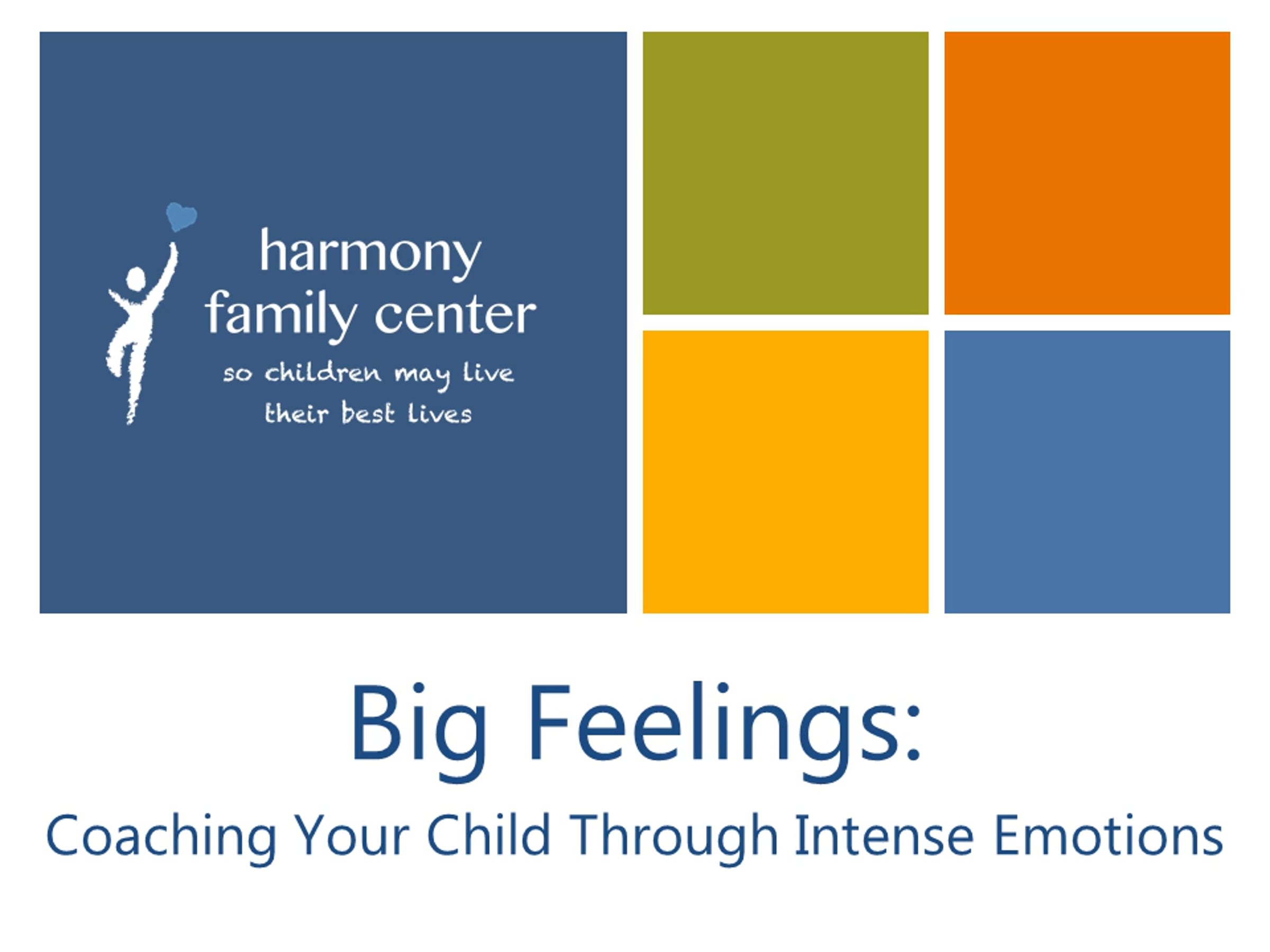 harmony
family center
so children may live
their best lives

Big Feelings:
Coaching Your Child Through Intense Emotions